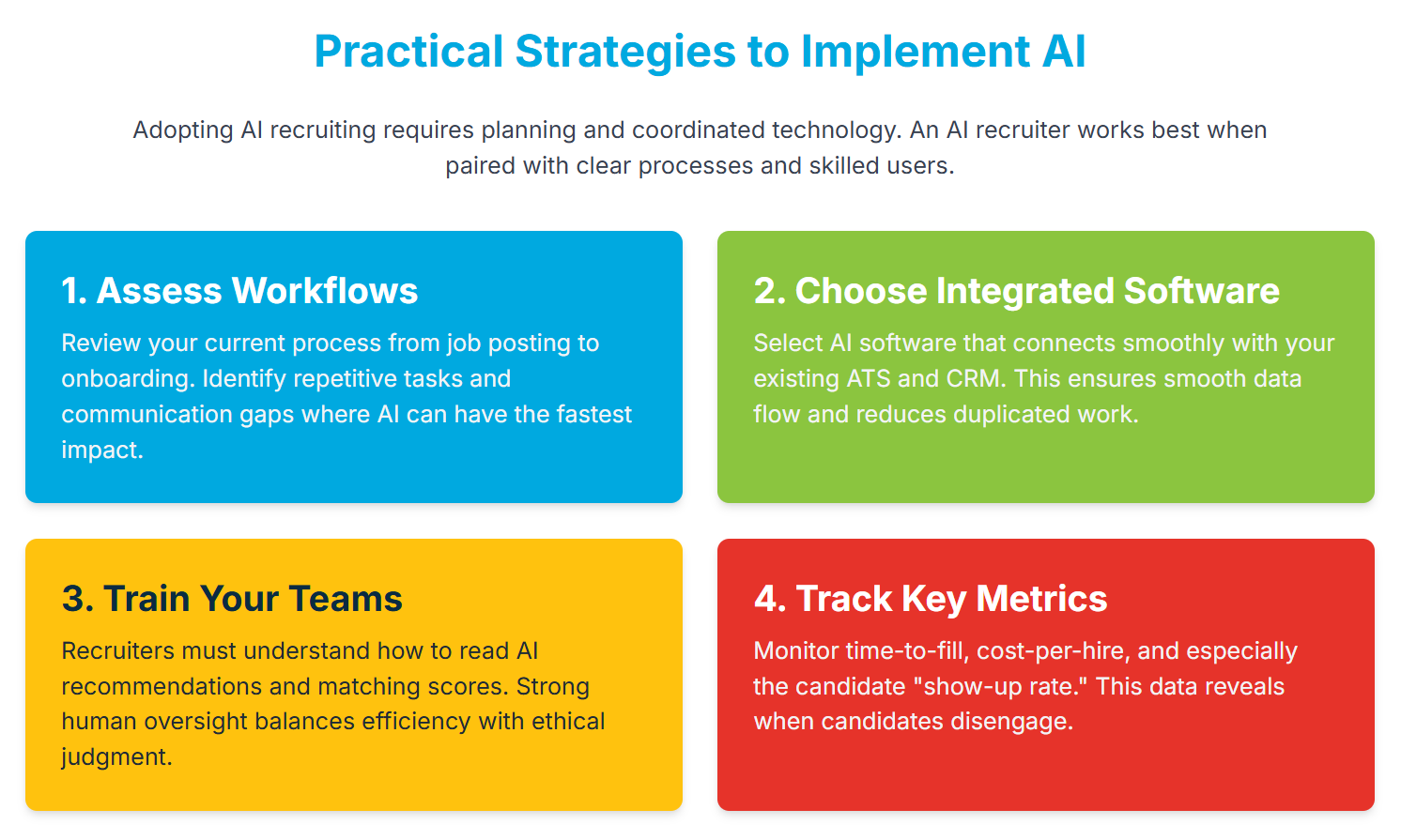 Practical Strategies to Implement AI

Adopting AI recruiting requires planning and coordinated technology. An AI recruiter works best when paired with clear processes and skilled users.

1. Assess Workflows

Review your current process from job posting to onboarding. Identify repetitive tasks and communication gaps where AI can have the fastest impact.

2. Choose Integrated Software

Select AI software that connects smoothly with your existing ATS and CRM. This ensures smooth data flow and reduces duplicated work.

3. Train Your Teams

Recruiters must understand how to read AI recommendations and matching scores. Strong human oversight balances efficiency with ethical judgment.

4. Track Key Metrics

Monitor time-to-fill, cost-per-hire, and especially the candidate "show-up rate." This data reveals when candidates disengage.